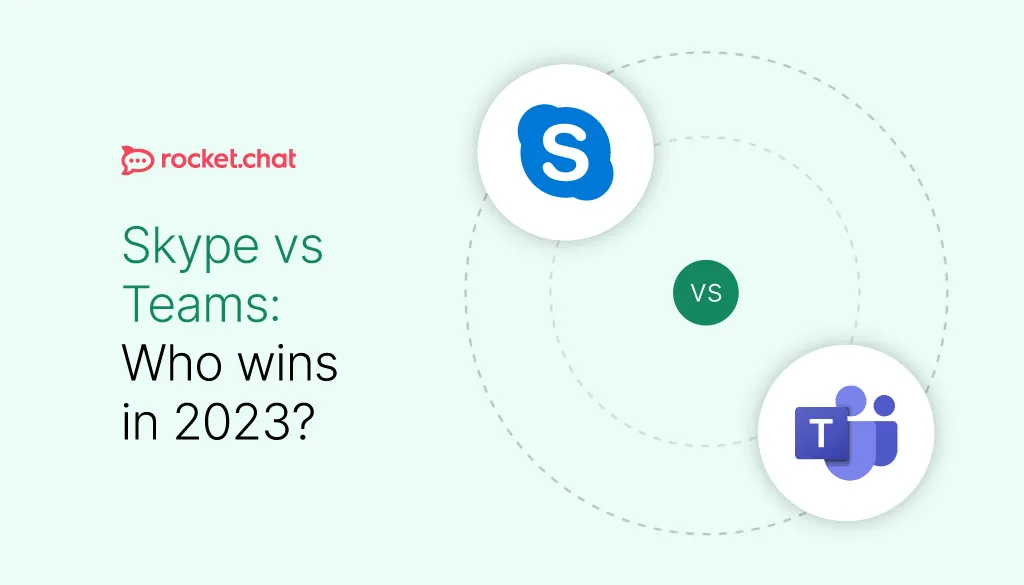 rocket.chat

Skype vs Teams: Who wins in 2023?

S

VS

T